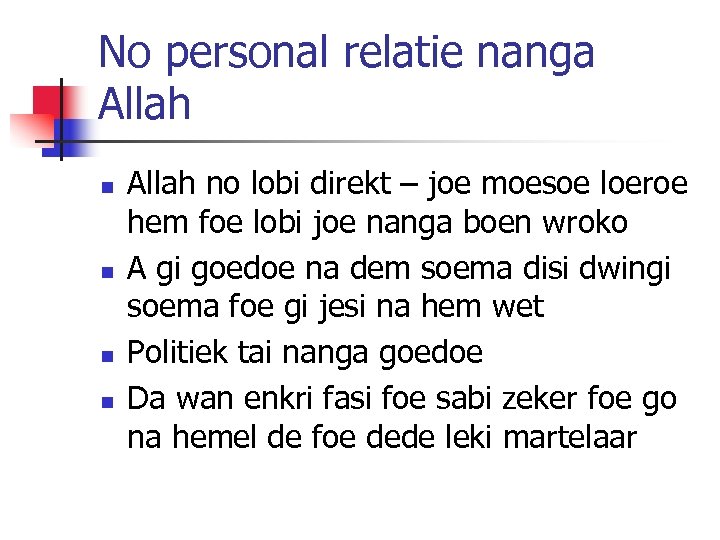 No personal relatie nanga Allah

- Allah no lobi direkt – joe moesoe loeroe hem foe lobi joe nanga boen wroko
- A gi goedoe na dem soema disi dwingi soema foe gi jesi na hem wet
- Politiek tai nanga goedoe
- Da wan enkri fasi foe sabi zeker foe go na hemel de foe dede leki martelaar